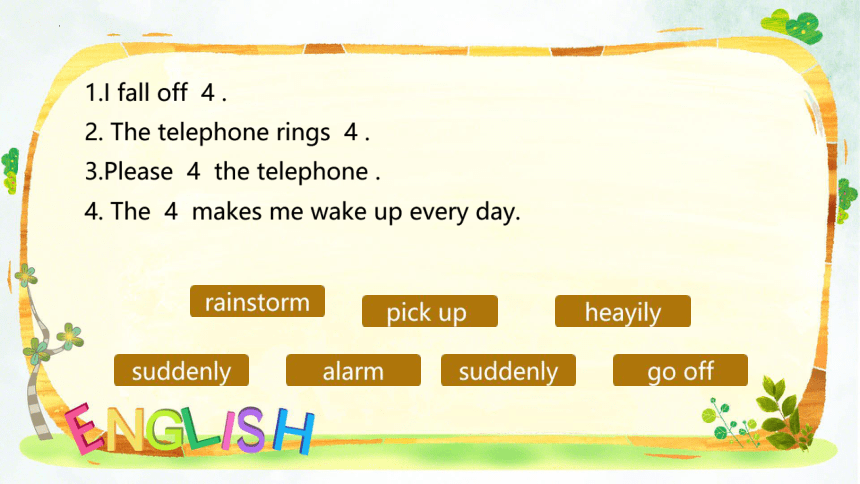 1.I fall off 4 .

2. The telephone rings 4 .

3.Please 4 the telephone .

4. The 4 makes me wake up every day.

rainstorm

pick up

heayily

suddenly

alarm

suddenly

go off

ENGLISH